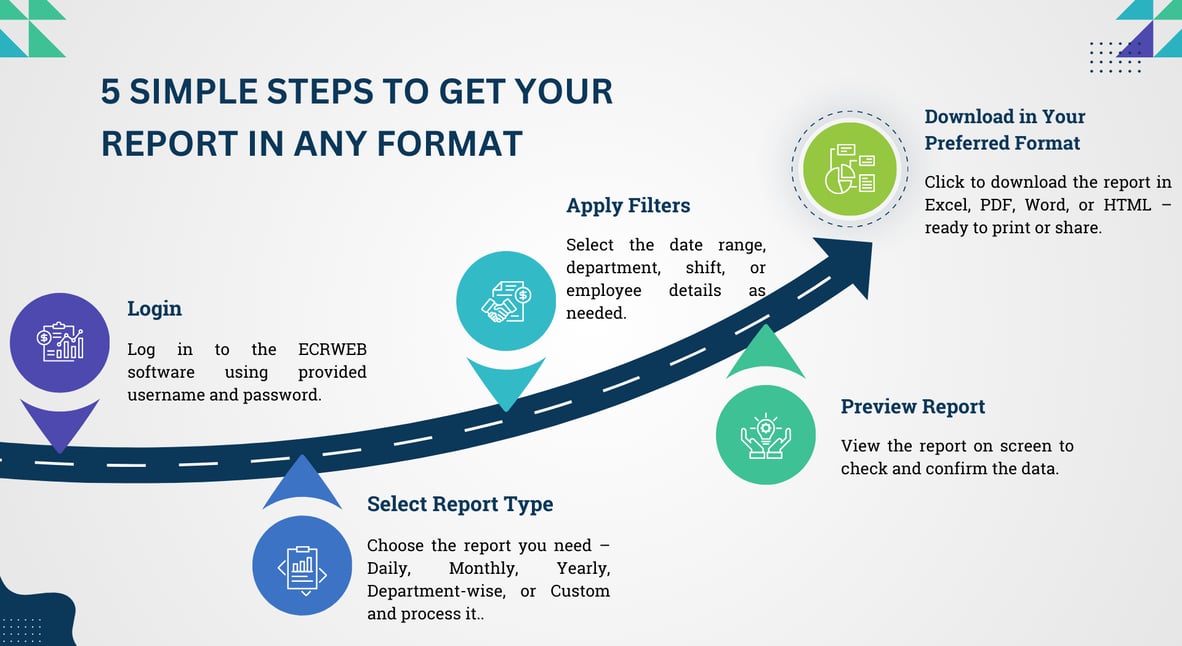 5 SIMPLE STEPS TO GET YOUR REPORT IN ANY FORMAT

Login

Log in to the ECRWEB software using provided username and password.

Select Report Type

Choose the report you need – Daily, Monthly, Yearly, Department-wise, or Custom and process it..

Apply Filters

Select the date range, department, shift, or employee details as needed.

Preview Report

View the report on screen to check and confirm the data.

Download in Your Preferred Format

Click to download the report in Excel, PDF, Word, or HTML – ready to print or share.